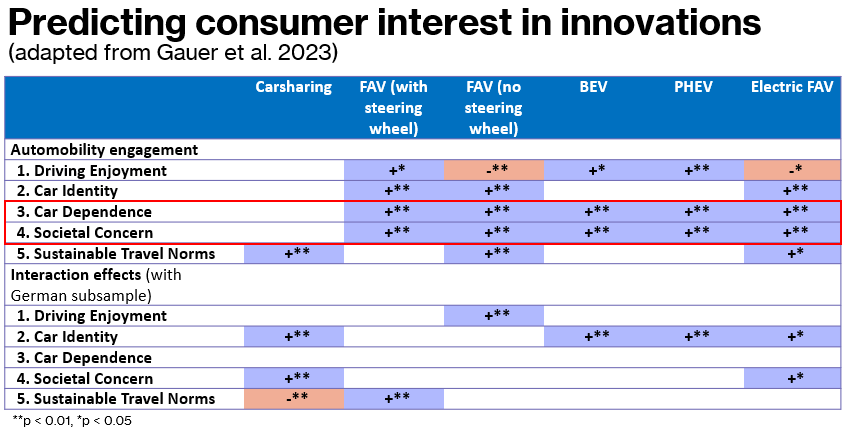 Predicting consumer interest in innovations
(adapted from Gauer et al. 2023)

| | Carsharing | FAV (with steering wheel) | FAV (no steering wheel) | BEV | PHEV | Electric FAV |
|---|---|---|---|---|---|---|
| Automobility engagement | | | | | | |
| 1. Driving Enjoyment | | +* | -** | +* | +** | -* |
| 2. Car Identity | | +** | +** | | | +** |
| 3. Car Dependence | | +** | +** | +** | +** | +** |
| 4. Societal Concern | | +** | +** | +** | +** | +** |
| 5. Sustainable Travel Norms | +** | | +** | | | +* |
| Interaction effects (with German subsample) | | | | | | |
| 1. Driving Enjoyment | | | +** | | | |
| 2. Car Identity | +** | | | +** | +** | +* |
| 3. Car Dependence | | | | | | |
| 4. Societal Concern | +** | | | | | +* |
| 5. Sustainable Travel Norms | -** | +** | | | | |

**p < 0.01, *p < 0.05